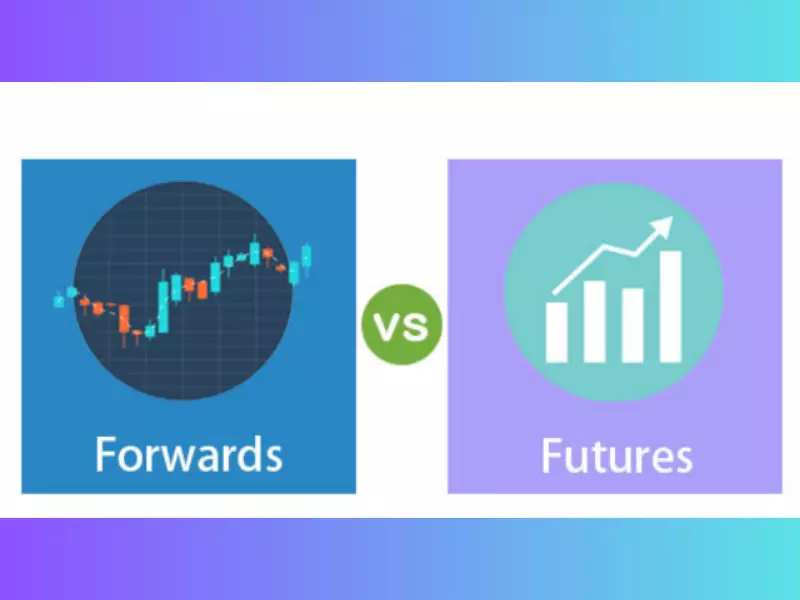 Forwards

VS

Futures